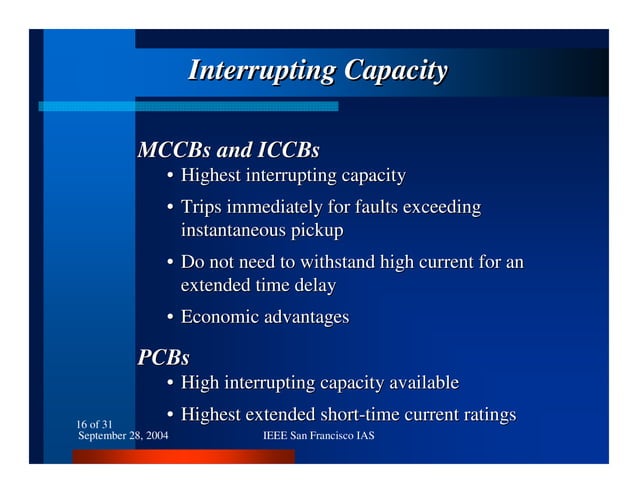 Interrupting Capacity

MCCBs and ICCBs
• Highest interrupting capacity
• Trips immediately for faults exceeding instantaneous pickup
• Do not need to withstand high current for an extended time delay
• Economic advantages

PCBs
• High interrupting capacity available
• Highest extended short-time current ratings

16 of 31
September 28, 2004
IEEE San Francisco IAS